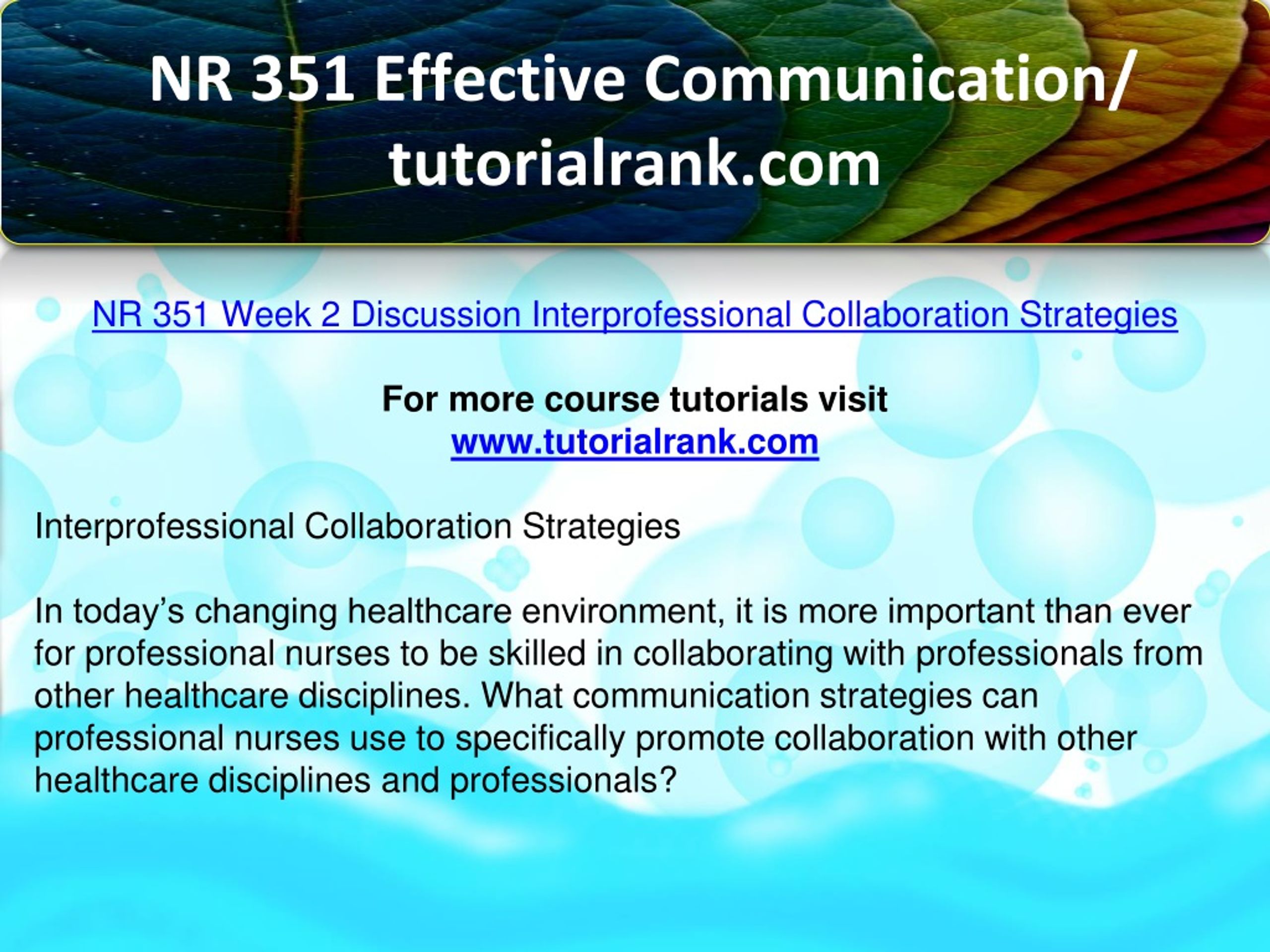 NR 351 Effective Communication/ tutorialrank.com

NR 351 Week 2 Discussion Interprofessional Collaboration Strategies

For more course tutorials visit
www.tutorialrank.com

Interprofessional Collaboration Strategies

In today’s changing healthcare environment, it is more important than ever for professional nurses to be skilled in collaborating with professionals from other healthcare disciplines. What communication strategies can professional nurses use to specifically promote collaboration with other healthcare disciplines and professionals?